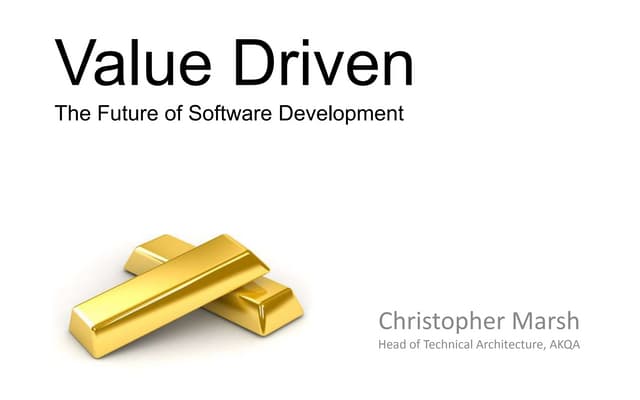 Value Driven

The Future of Software Development

Christopher Marsh

Head of Technical Architecture, AKQA